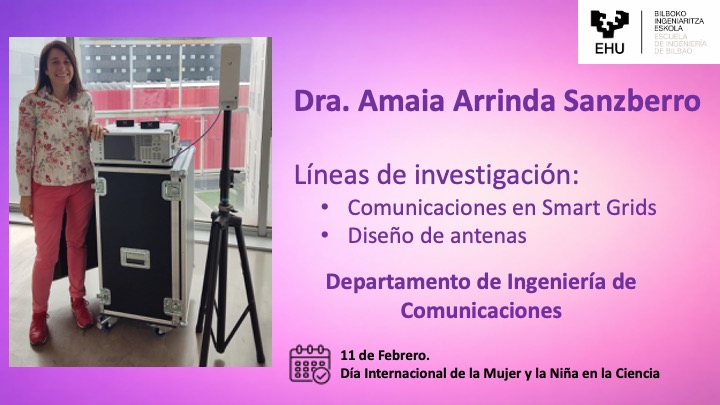 EHU
BILBOKO INGENIARITZA ESKOLA
ESCUELA DE INGENIERÍA DE BILBAO

Dra. Amaia Arrinda Sanzberro

Líneas de investigación:
• Comunicaciones en Smart Grids
• Diseño de antenas

Departamento de Ingeniería de Comunicaciones

11 de Febrero.
Día Internacional de la Mujer y la Niña en la Ciencia